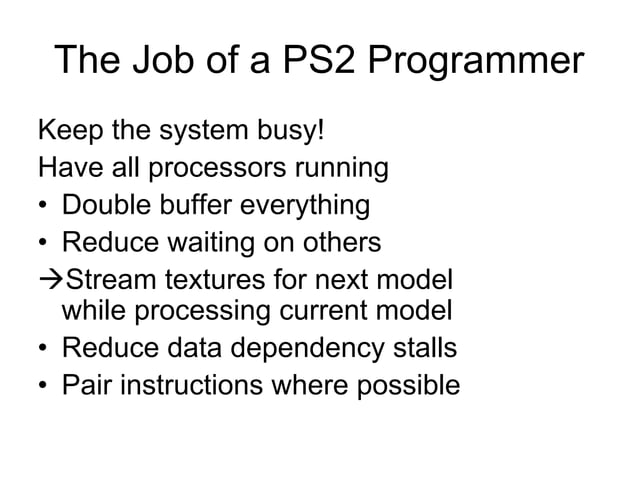 The Job of a PS2 Programmer

Keep the system busy!

Have all processors running

• Double buffer everything
• Reduce waiting on others
→Stream textures for next model while processing current model
• Reduce data dependency stalls
• Pair instructions where possible